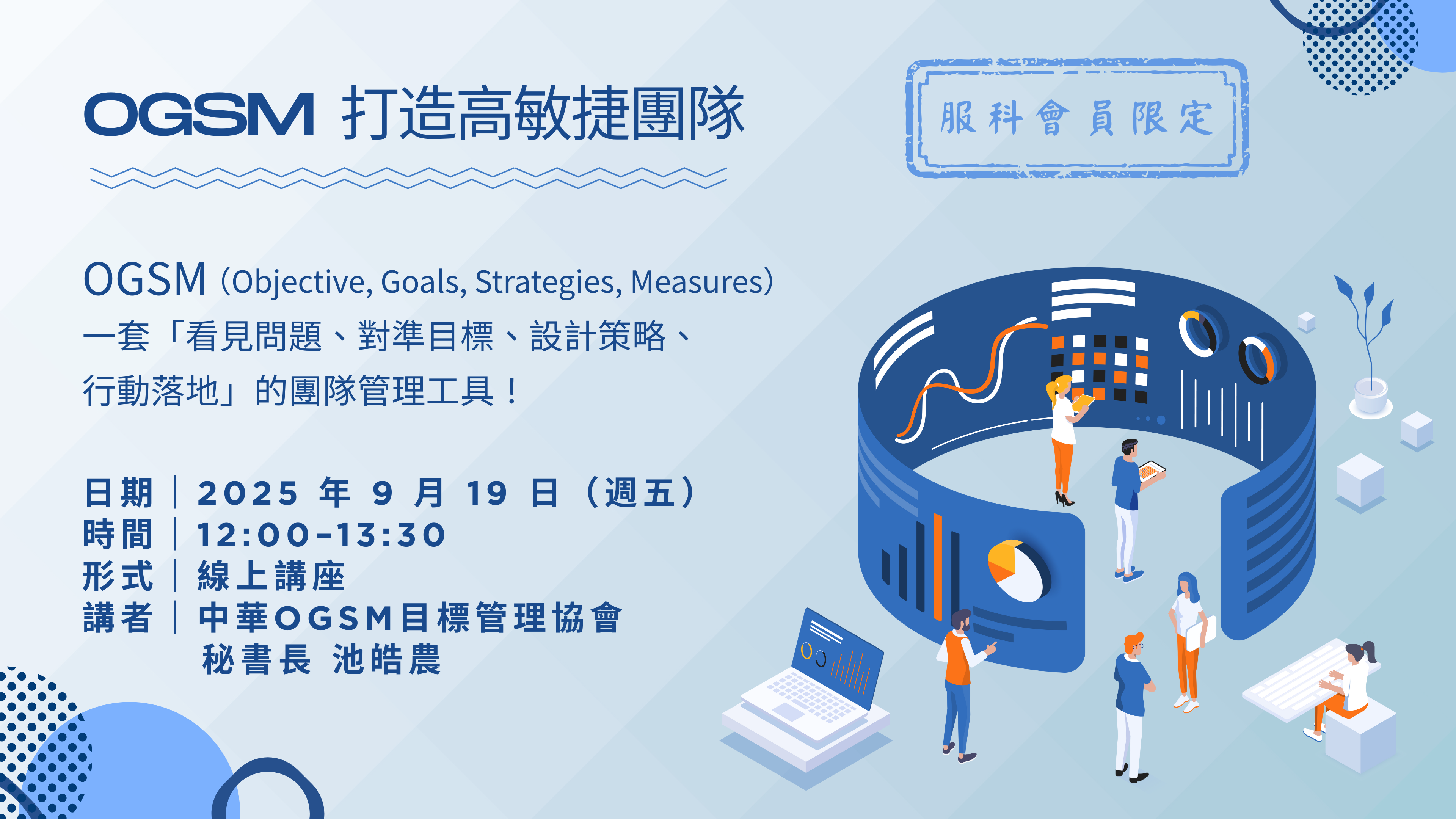 OGSM 打造高敏捷團隊

服科會員限定

OGSM（Objective, Goals, Strategies, Measures）
一套「看見問題、對準目標、設計策略、行動落地」的團隊管理工具！

日期｜2025 年 9 月 19 日（週五）
時間｜12:00-13:30
形式｜線上講座
講者｜中華OGSM目標管理協會
秘書長 池皓農